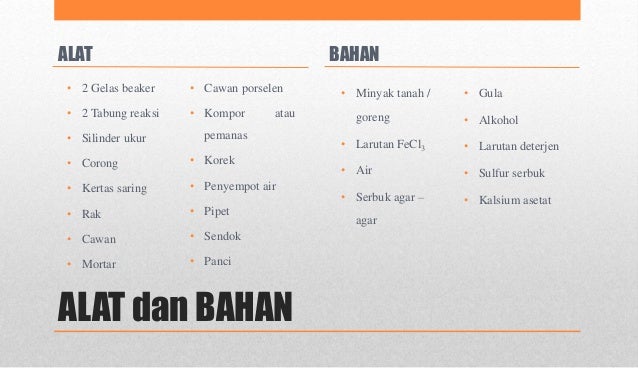 ALAT

- 2 Gelas beaker
- 2 Tabung reaksi
- Silinder ukur
- Corong
- Kertas saring
- Rak
- Cawan
- Mortar

- Cawan porselen
- Kompor atau pemanas
- Korek
- Penyempot air
- Pipet
- Sendok
- Panci

BAHAN

- Minyak tanah / goreng
- Larutan $FeCl_3$
- Air
- Serbuk agar – agar

- Gula
- Alkohol
- Larutan deterjen
- Sulfur serbuk
- Kalsium asetat

ALAT dan BAHAN